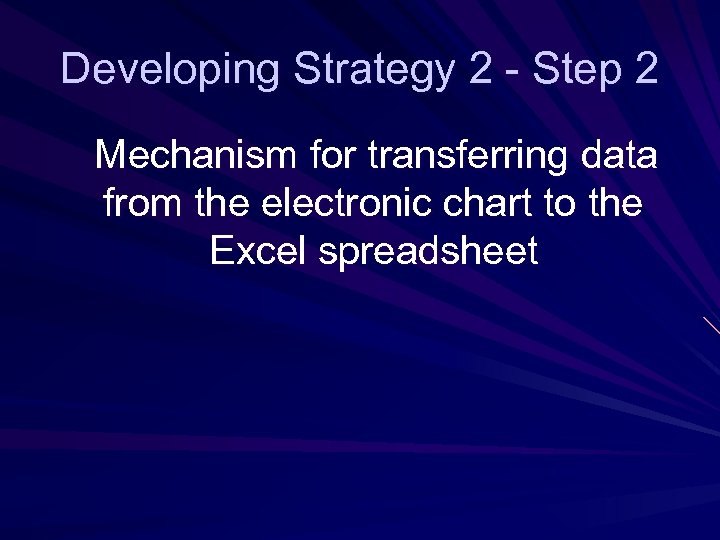 Developing Strategy 2 - Step 2

Mechanism for transferring data from the electronic chart to the Excel spreadsheet